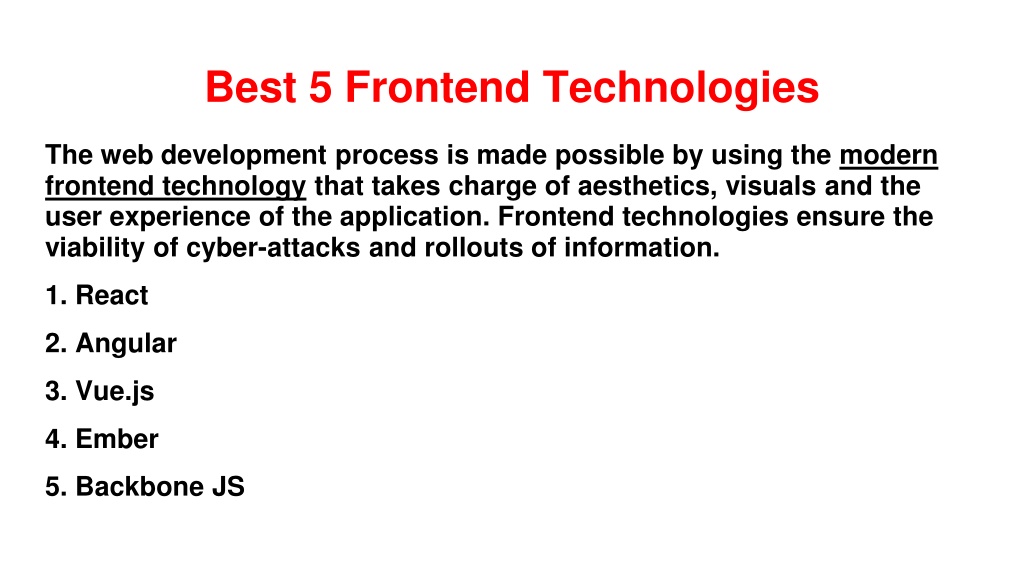 Best 5 Frontend Technologies

The web development process is made possible by using the modern frontend technology that takes charge of aesthetics, visuals and the user experience of the application. Frontend technologies ensure the viability of cyber-attacks and rollouts of information.

1. React

2. Angular

3. Vue.js

4. Ember

5. Backbone JS